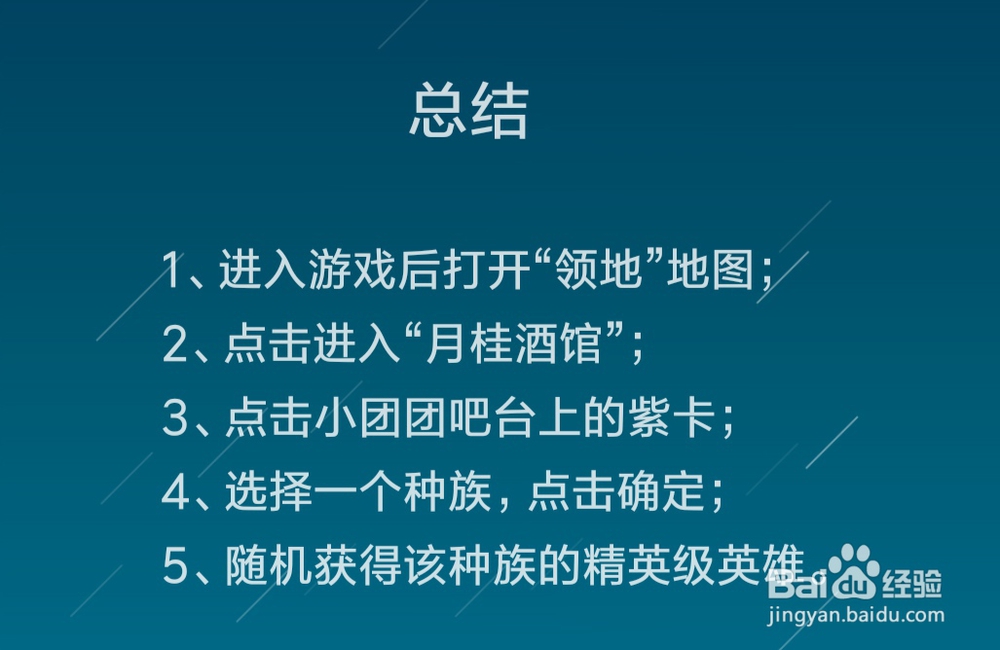 总结

1、进入游戏后打开“领地”地图；

2、点击进入“月桂酒馆”；

3、点击小团团吧台上的紫卡；

4、选择一个种族，点击确定；

5、随机获得该种族的精英级英雄。

Baidu经验
jingyan.baidu.com